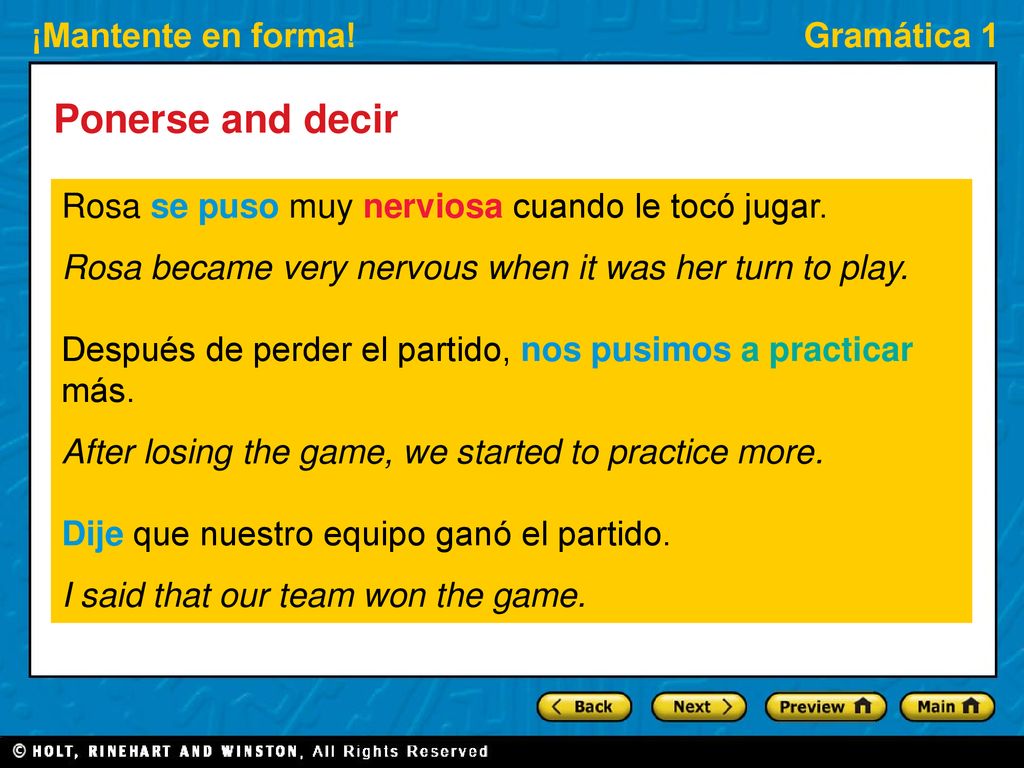 ¡Mantente en forma!

Gramática 1

Ponerse and decir

Rosa se puso muy nerviosa cuando le tocó jugar.

Rosa became very nervous when it was her turn to play.

Después de perder el partido, nos pusimos a practicar más.

After losing the game, we started to practice more.

Dije que nuestro equipo ganó el partido.

I said that our team won the game.

Back

Next

Preview

Main

© HOLT, RINEHART AND WINSTON, All Rights Reserved